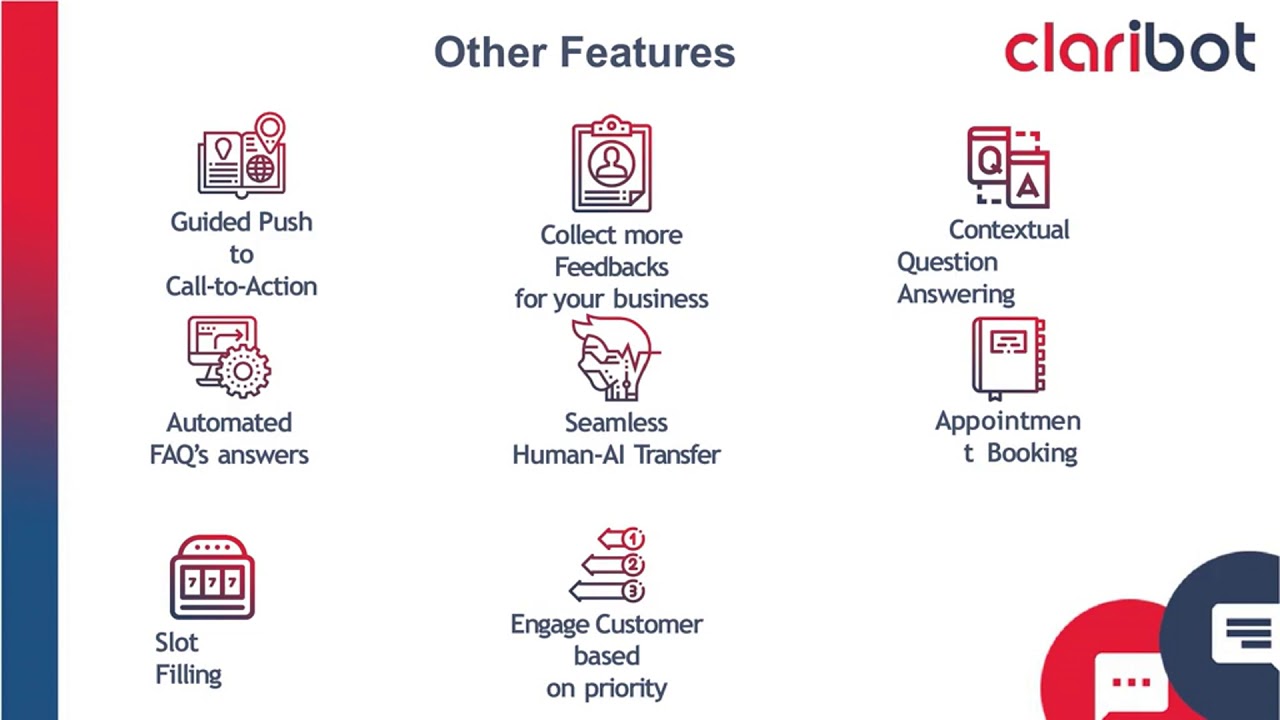 Other Features

claribot

Guided Push to Call-to-Action

Collect more Feedbacks for your business

Q A

Contextual Question Answering

Automated FAQ's answers

Seamless Human-AI Transfer

Appointmen t Booking

7 7 7

Slot Filling

1 2 3

Engage Customer based on priority